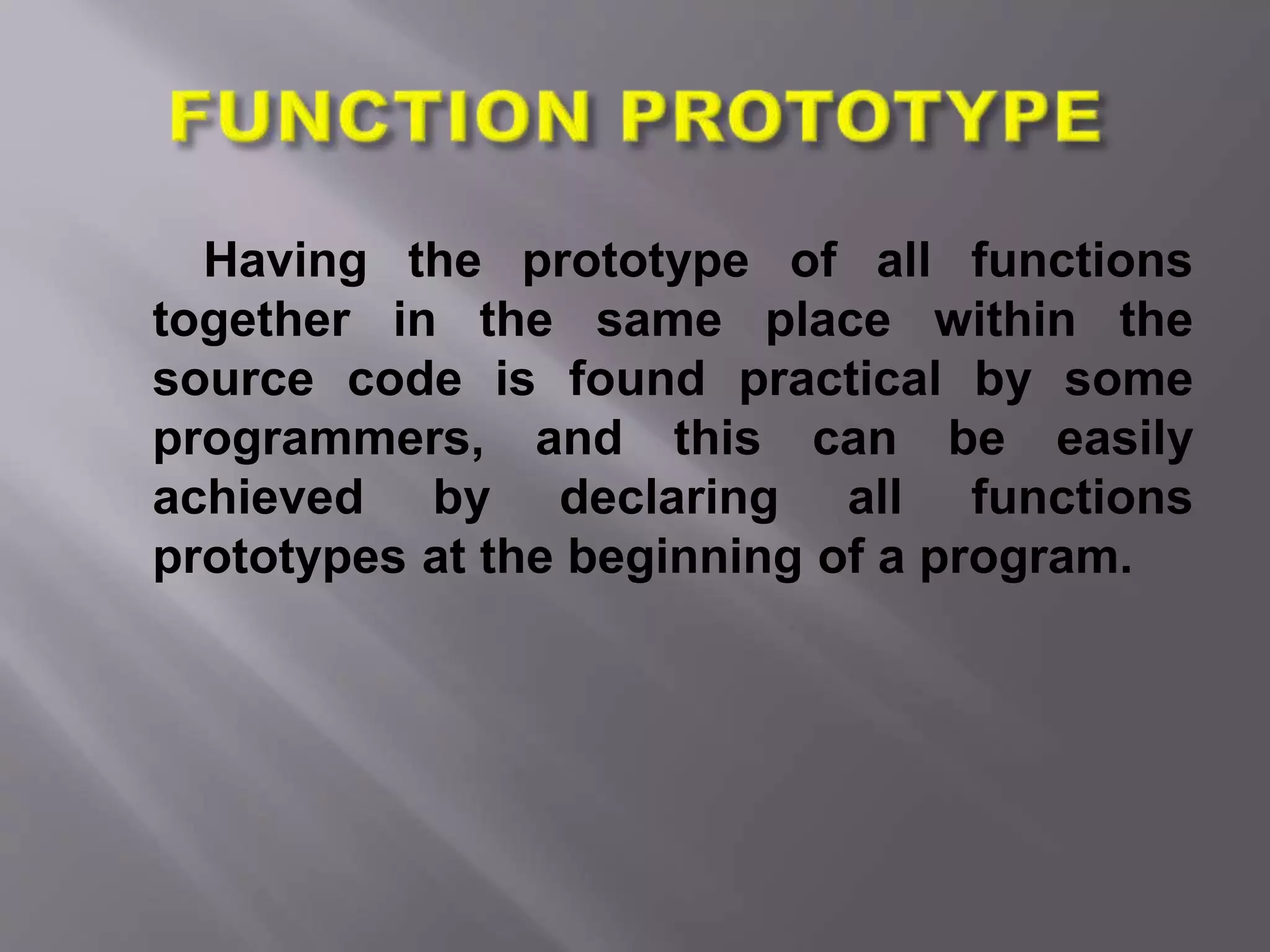 FUNCTION PROTOTYPE

Having the prototype of all functions together in the same place within the source code is found practical by some programmers, and this can be easily achieved by declaring all functions prototypes at the beginning of a program.